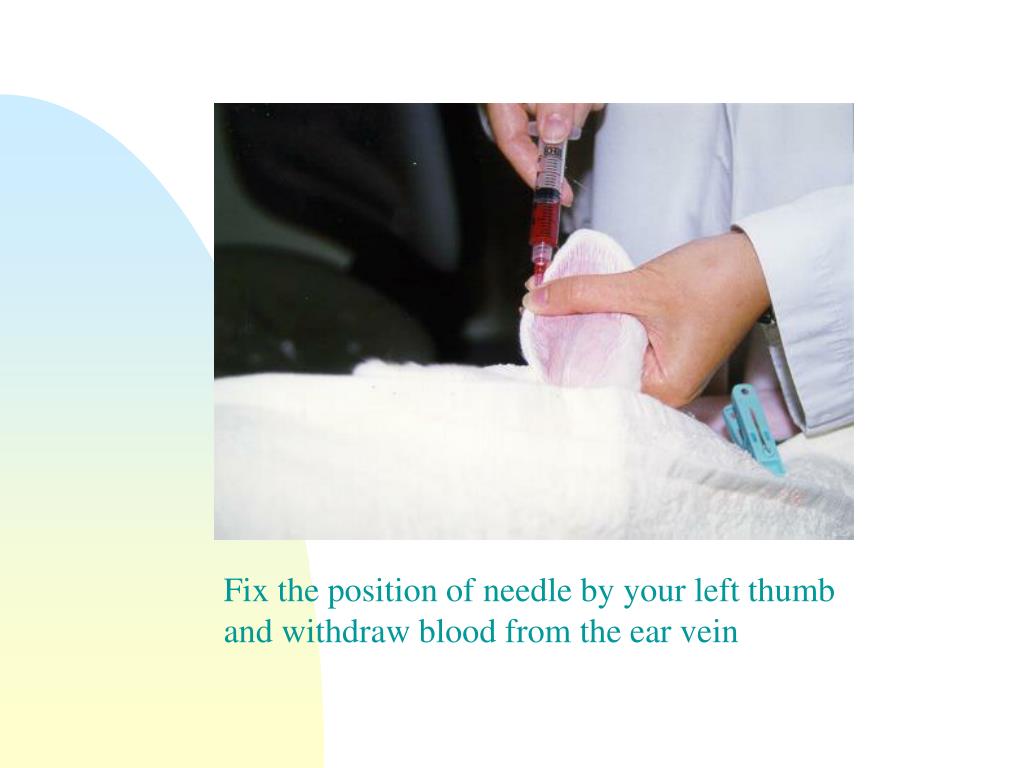 Fix the position of needle by your left thumb and withdraw blood from the ear vein